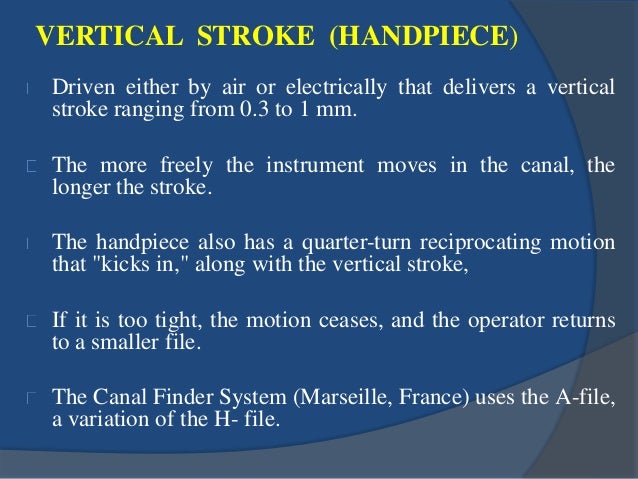 VERTICAL STROKE (HANDPIECE)

Driven either by air or electrically that delivers a vertical stroke ranging from 0.3 to 1 mm.

The more freely the instrument moves in the canal, the longer the stroke.

The handpiece also has a quarter-turn reciprocating motion that "kicks in," along with the vertical stroke,

If it is too tight, the motion ceases, and the operator returns to a smaller file.

The Canal Finder System (Marseille, France) uses the A-file, a variation of the H- file.